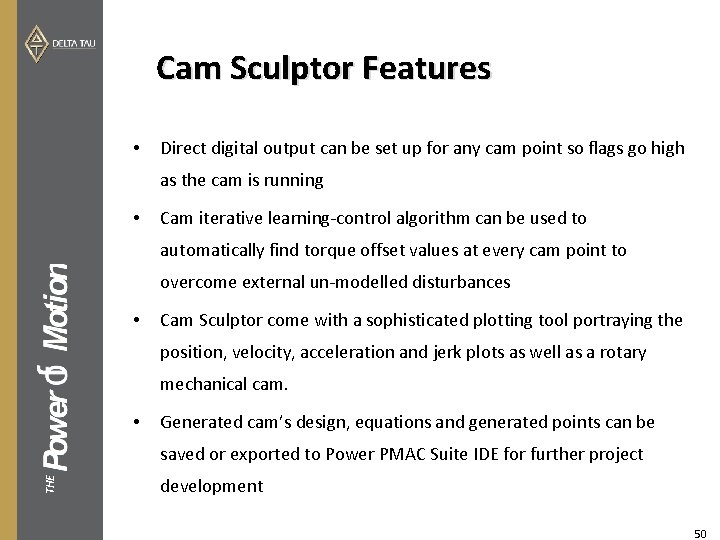 DELTA TAU

THE Power of Motion

Cam Sculptor Features

• Direct digital output can be set up for any cam point so flags go high as the cam is running

• Cam iterative learning-control algorithm can be used to automatically find torque offset values at every cam point to overcome external un-modelled disturbances

• Cam Sculptor come with a sophisticated plotting tool portraying the position, velocity, acceleration and jerk plots as well as a rotary mechanical cam.

• Generated cam's design, equations and generated points can be saved or exported to Power PMAC Suite IDE for further project development

50